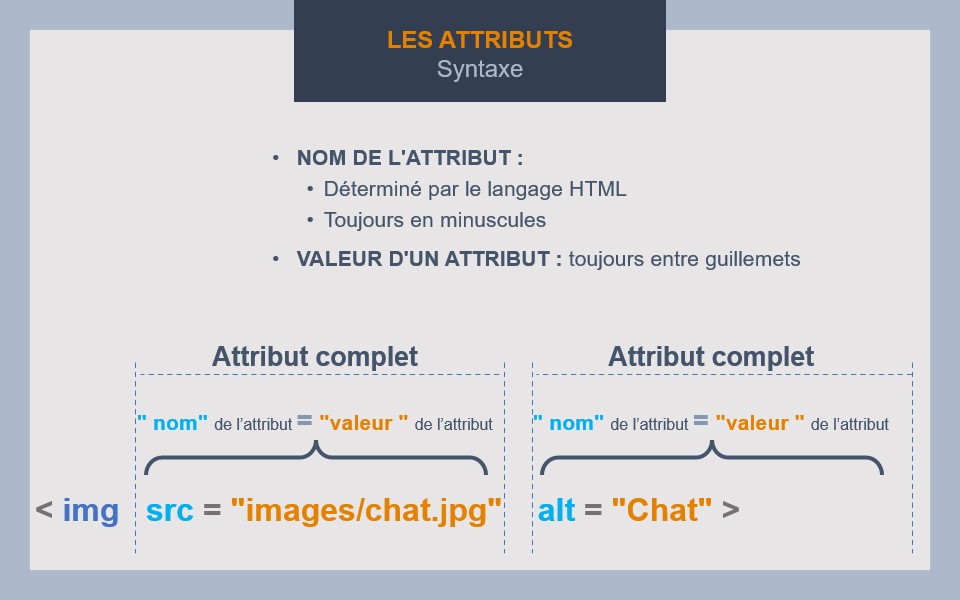 LES ATTRIBUTS
Syntaxe

• NOM DE L'ATTRIBUT :
  • Déterminé par le langage HTML
  • Toujours en minuscules
• VALEUR D'UN ATTRIBUT : toujours entre guillemets

Attribut complet

" nom" de l'attribut = "valeur " de l'attribut

Attribut complet

" nom" de l'attribut = "valeur " de l'attribut

< img src = "images/chat.jpg" alt = "Chat" >